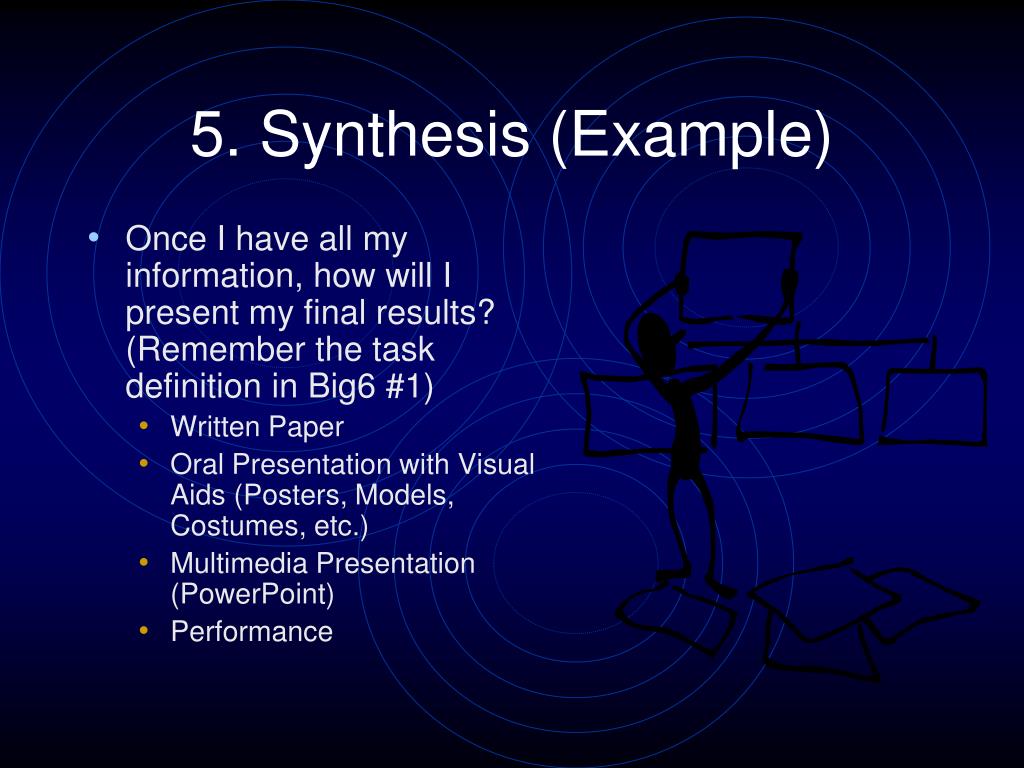 5. Synthesis (Example)

• Once I have all my information, how will I present my final results? (Remember the task definition in Big6 #1)
  • Written Paper
  • Oral Presentation with Visual Aids (Posters, Models, Costumes, etc.)
  • Multimedia Presentation (PowerPoint)
  • Performance